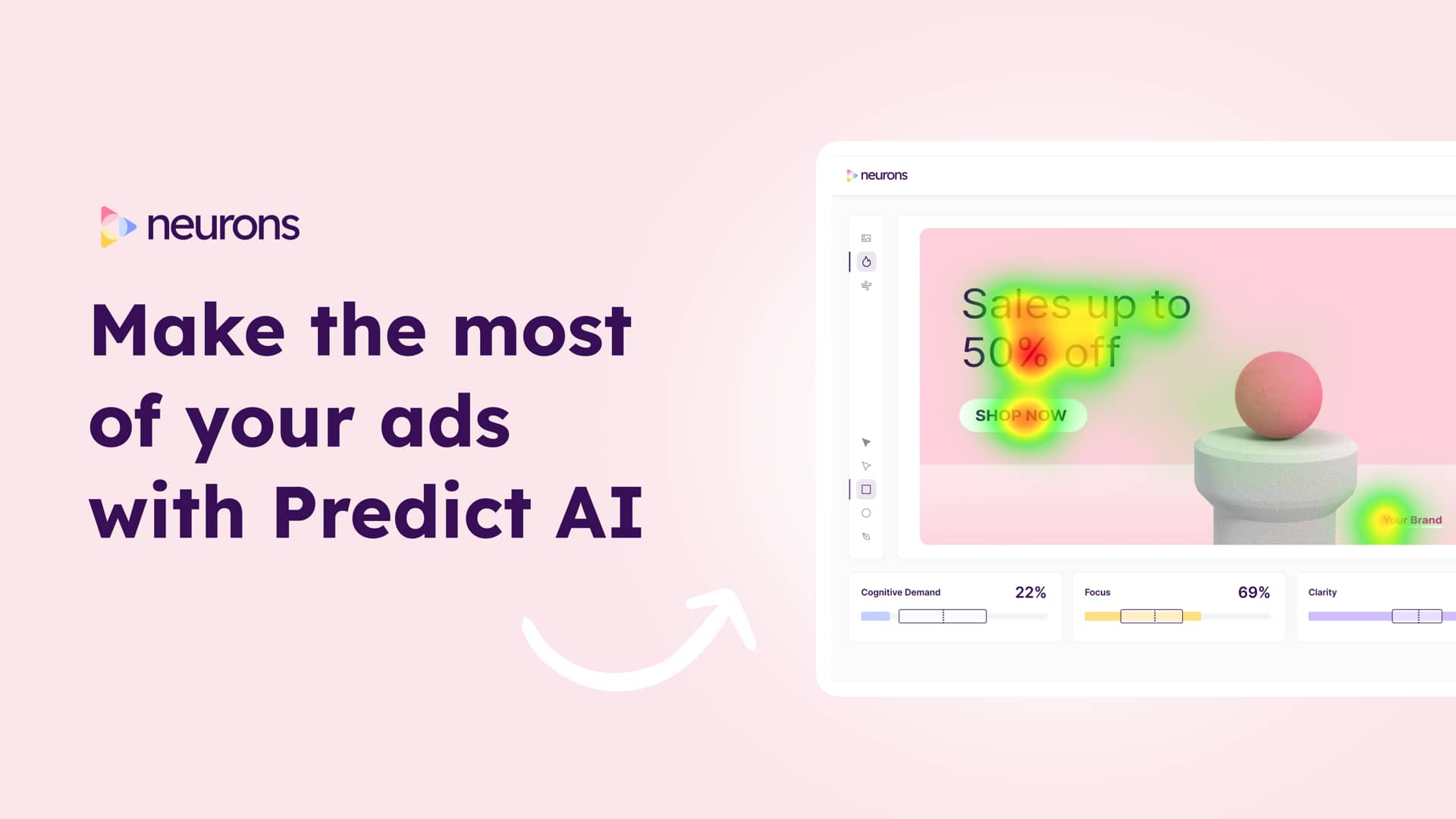 neurons

Make the most of your ads with Predict AI

neurons

Sales up to 50% off

SHOP NOW

Your Brand

Cognitive Demand 22%

Focus 69%

Clarity